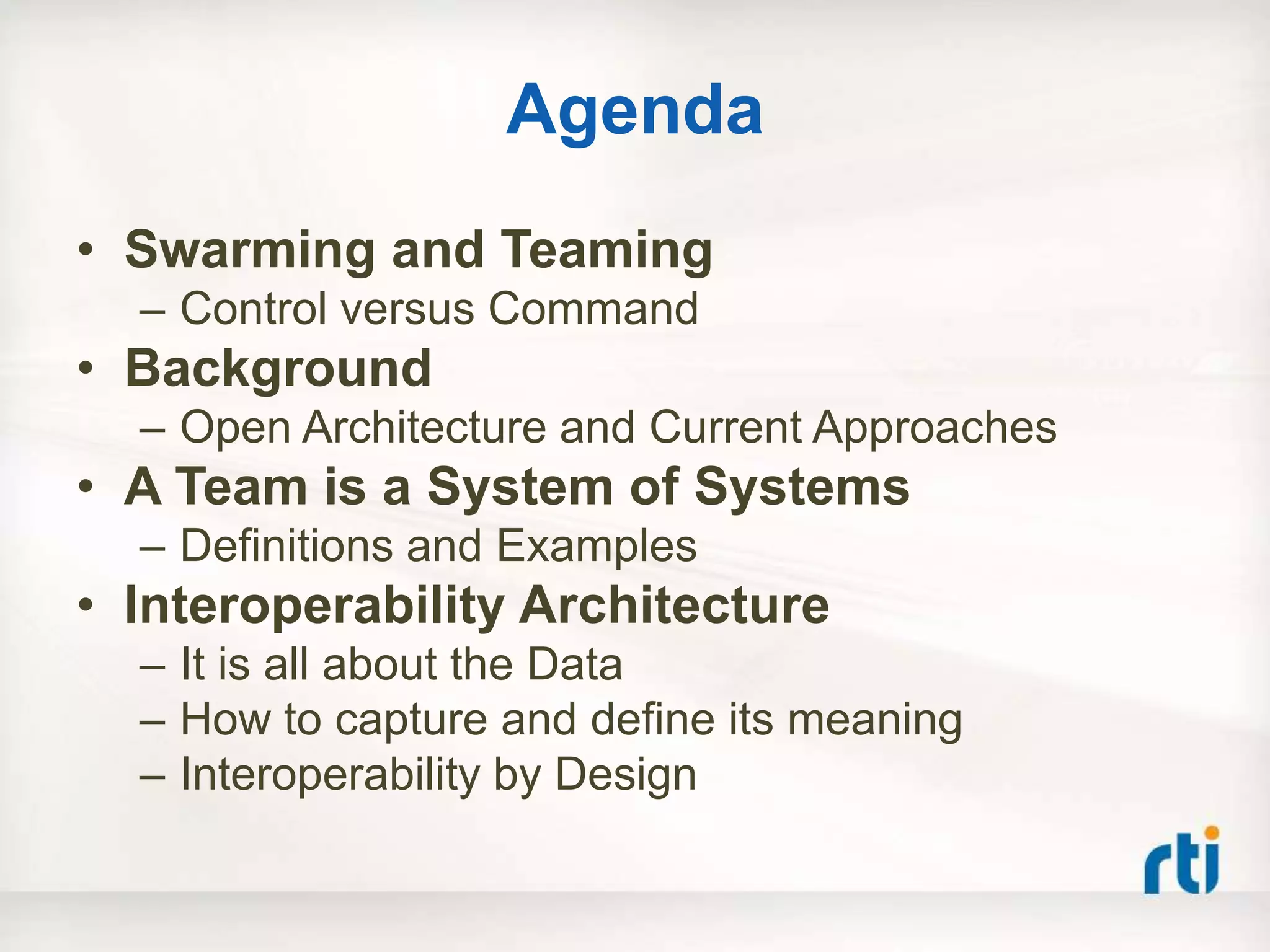 Agenda

• Swarming and Teaming
– Control versus Command
• Background
– Open Architecture and Current Approaches
• A Team is a System of Systems
– Definitions and Examples
• Interoperability Architecture
– It is all about the Data
– How to capture and define its meaning
– Interoperability by Design

rti